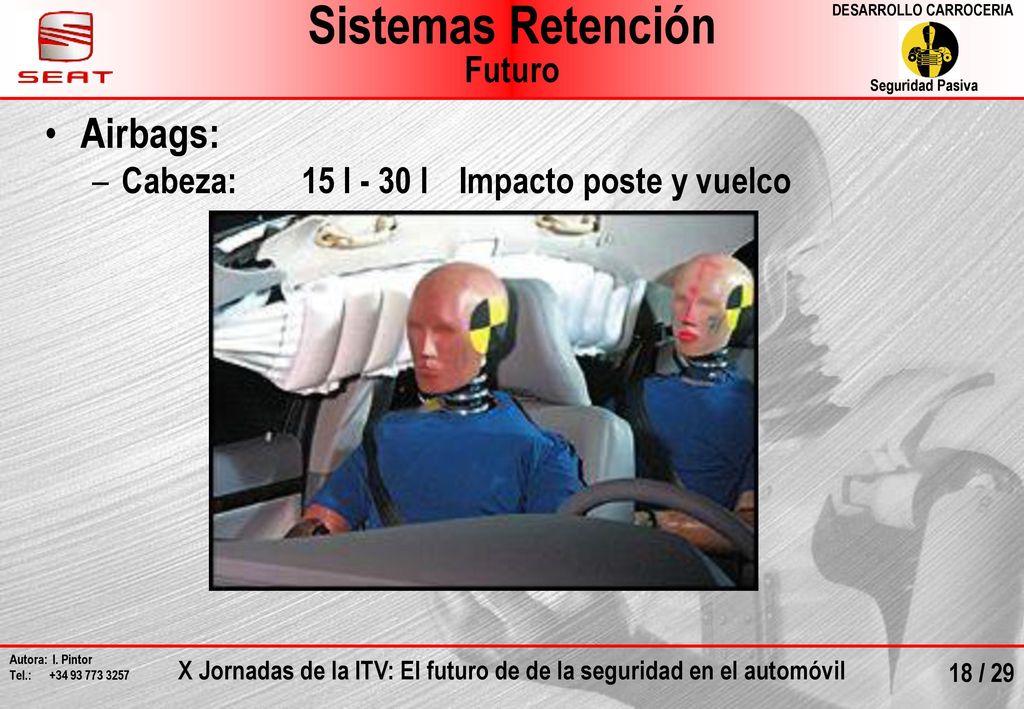 SEAT

Sistemas Retención
Futuro

DESARROLLO CARROCERIA
Seguridad Pasiva

• Airbags:
– Cabeza: 15 l - 30 l Impacto poste y vuelco

Autora: I. Pintor
Tel.: +34 93 773 3257

X Jornadas de la ITV: El futuro de de la seguridad en el automóvil

18 / 29